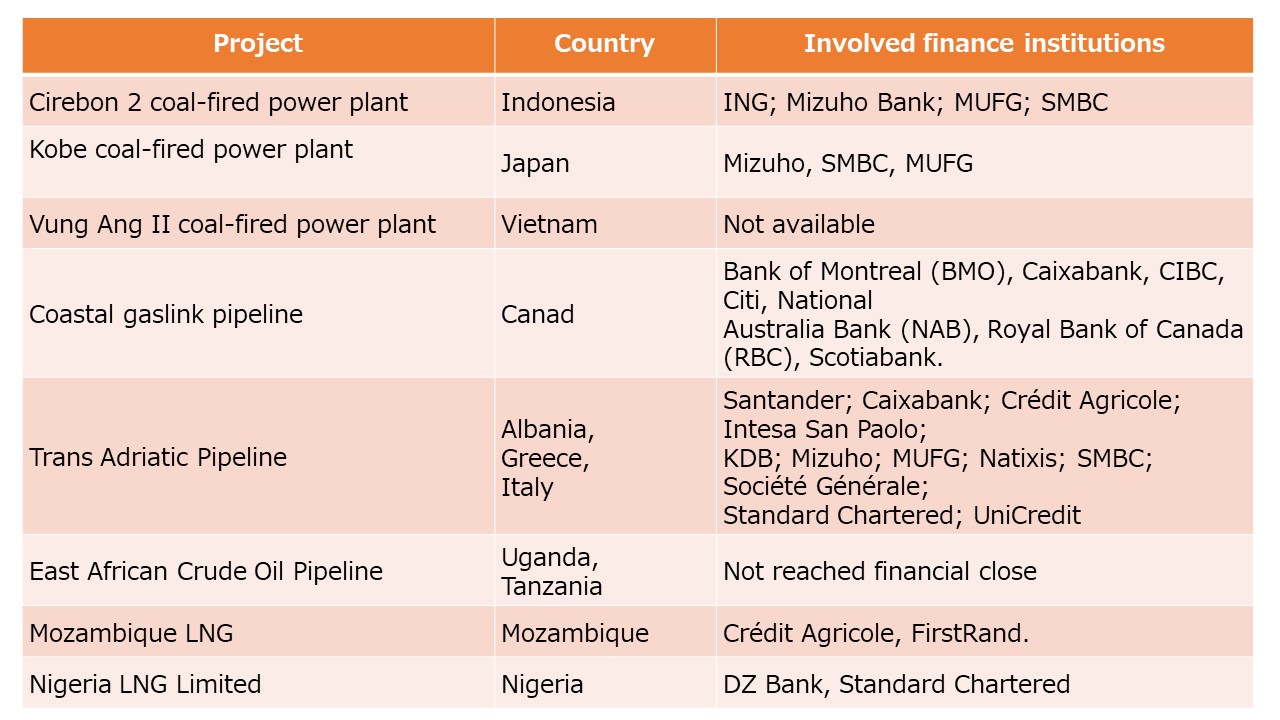 | Project | Country | Involved finance institutions |
|---|---|---|
| Cirebon 2 coal-fired power plant | Indonesia | ING; Mizuho Bank; MUFG; SMBC |
| Kobe coal-fired power plant | Japan | Mizuho, SMBC, MUFG |
| Vung Ang II coal-fired power plant | Vietnam | Not available |
| Coastal gaslink pipeline | Canad | Bank of Montreal (BMO), Caixabank, CIBC, Citi, National Australia Bank (NAB), Royal Bank of Canada (RBC), Scotiabank. |
| Trans Adriatic Pipeline | Albania, Greece, Italy | Santander; Caixabank; Crédit Agricole; Intesa San Paolo; KDB; Mizuho; MUFG; Natixis; SMBC; Société Générale; Standard Chartered; UniCredit |
| East African Crude Oil Pipeline | Uganda, Tanzania | Not reached financial close |
| Mozambique LNG | Mozambique | Crédit Agricole, FirstRand. |
| Nigeria LNG Limited | Nigeria | DZ Bank, Standard Chartered |